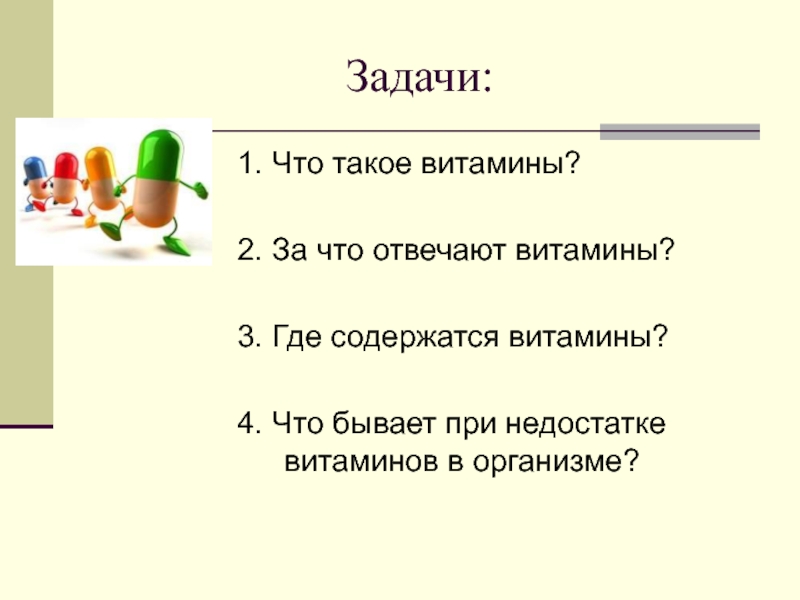 Задачи:

1. Что такое витамины?

2. За что отвечают витамины?

3. Где содержатся витамины?

4. Что бывает при недостатке витаминов в организме?